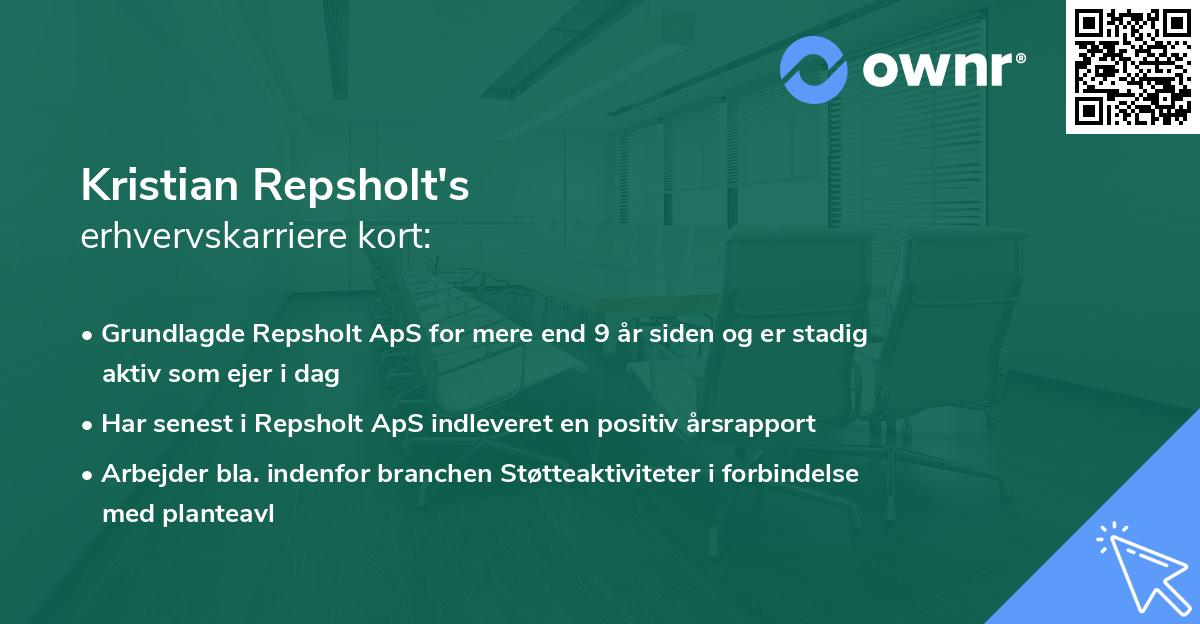 ownr®

Kristian Repsholt's
erhvervskarriere kort:

• Grundlagde Repsholt ApS for mere end 9 år siden og er stadig aktiv som ejer i dag
• Har senest i Repsholt ApS indleveret en positiv årsrapport
• Arbejder bla. indenfor branchen Støtteaktiviteter i forbindelse med planteavl